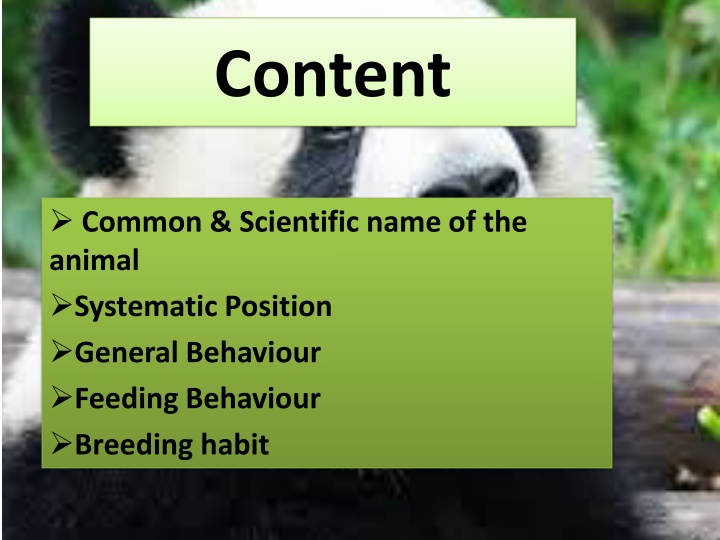 Content

➢ Common & Scientific name of the animal
➢Systematic Position
➢General Behaviour
➢Feeding Behaviour
➢Breeding habit